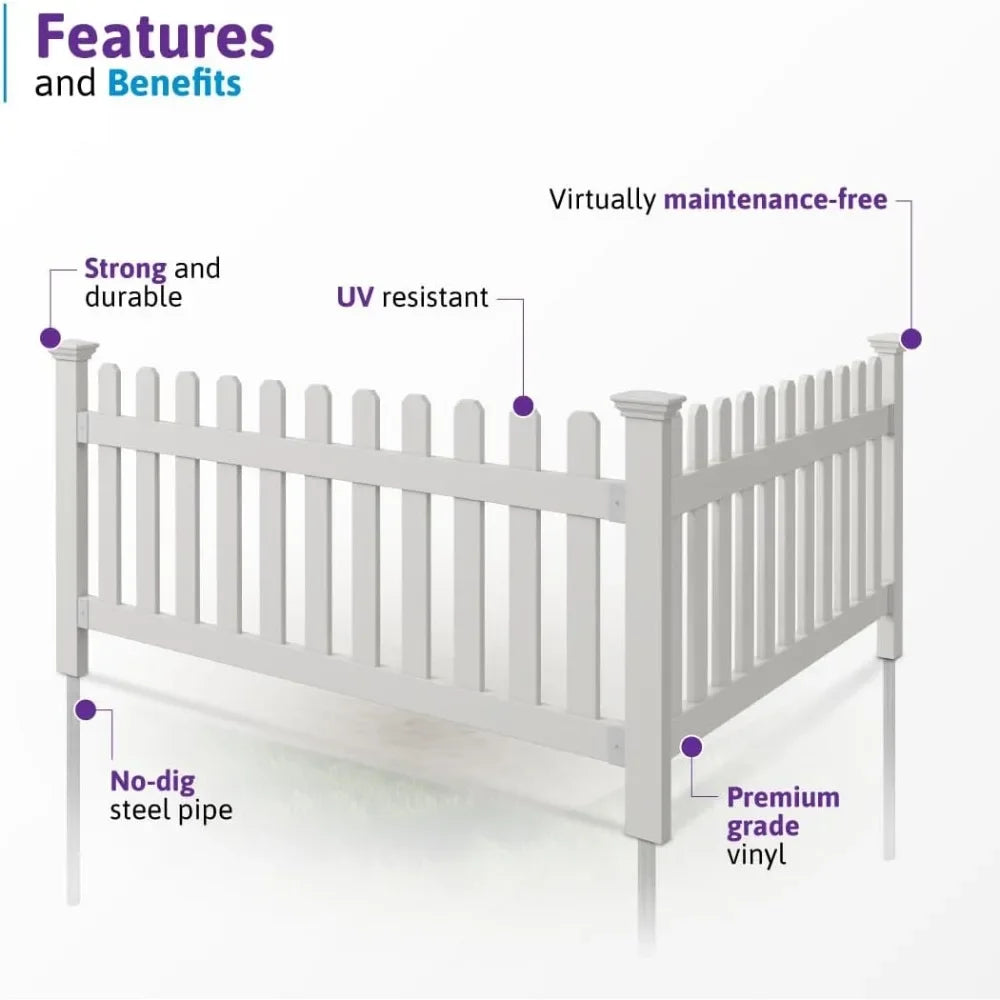 Features
and Benefits

Virtually maintenance-free

Strong and durable

UV resistant

No-dig steel pipe

Premium grade vinyl